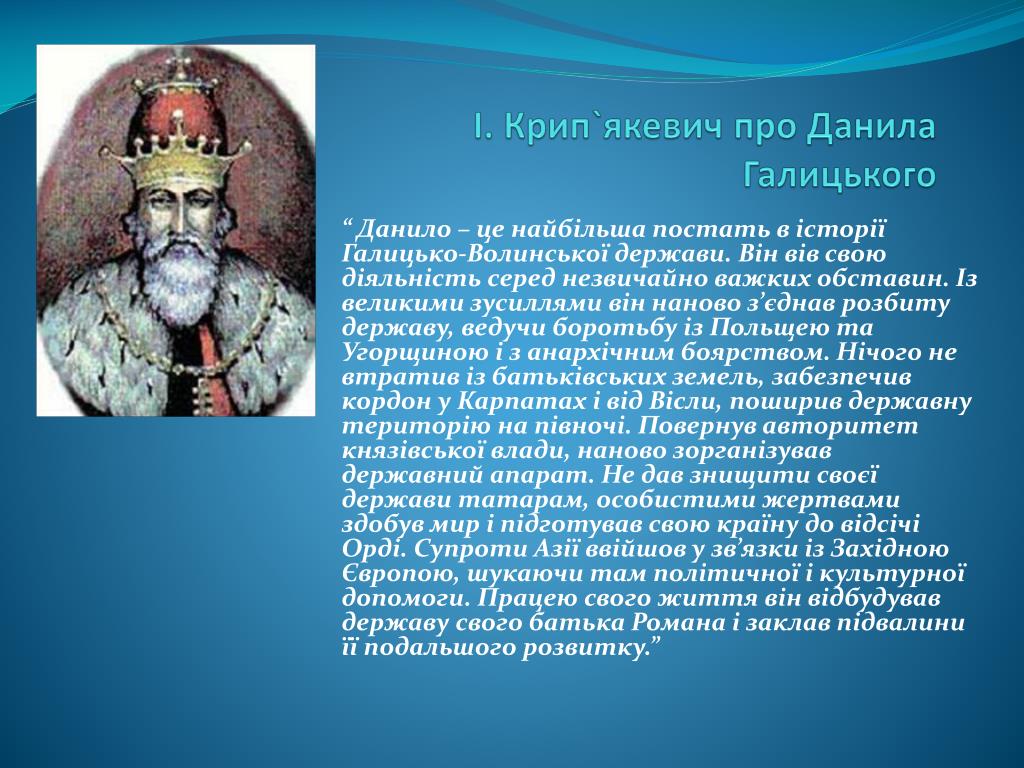 І. Крип`якевич про Данила Галицького

“ Данило – це найбільша постать в історії Галицько-Волинської держави. Він вів свою діяльність серед незвичайно важких обставин. Із великими зусиллями він наново з’єднав розбиту державу, ведучи боротьбу із Польщею та Угорщиною і з анархічним боярством. Нічого не втратив із батьківських земель, забезпечив кордон у Карпатах і від Вісли, поширив державну територію на півночі. Повернув авторитет князівської влади, наново зорганізував державний апарат. Не дав знищити своєї держави татарам, особистими жертвами здобув мир і підготував свою країну до відсічі Орді. Супроти Азії ввійшов у зв’язки із Західною Європою, шукаючи там політичної і культурної допомоги. Працею свого життя він відбудував державу свого батька Романа і заклав підвалини її подальшого розвитку.”